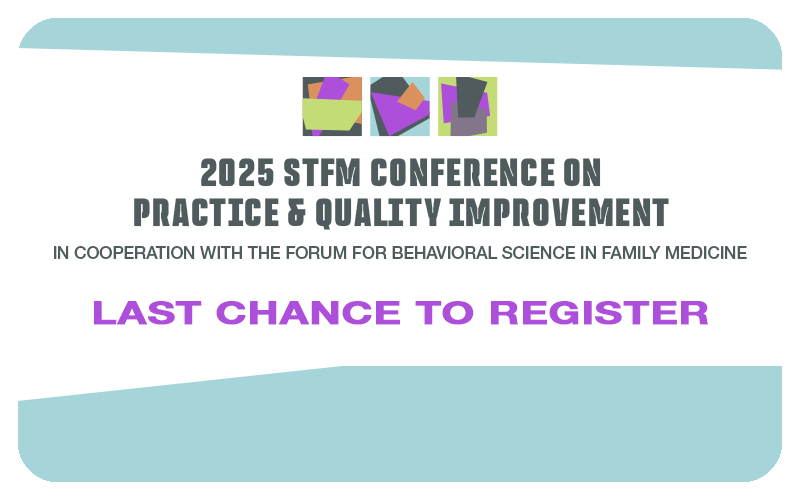 2025 STFM CONFERENCE ON PRACTICE & QUALITY IMPROVEMENT

IN COOPERATION WITH THE FORUM FOR BEHAVIORAL SCIENCE IN FAMILY MEDICINE

LAST CHANCE TO REGISTER